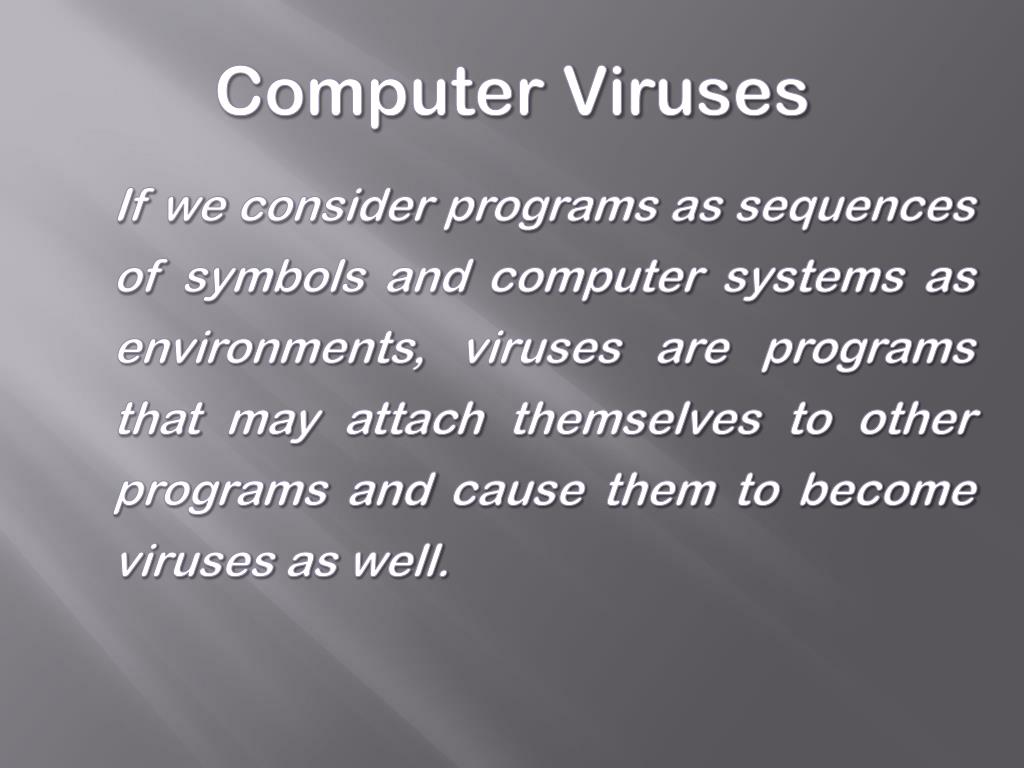 Computer Viruses

If we consider programs as sequences of symbols and computer systems as environments, viruses are programs that may attach themselves to other programs and cause them to become viruses as well.